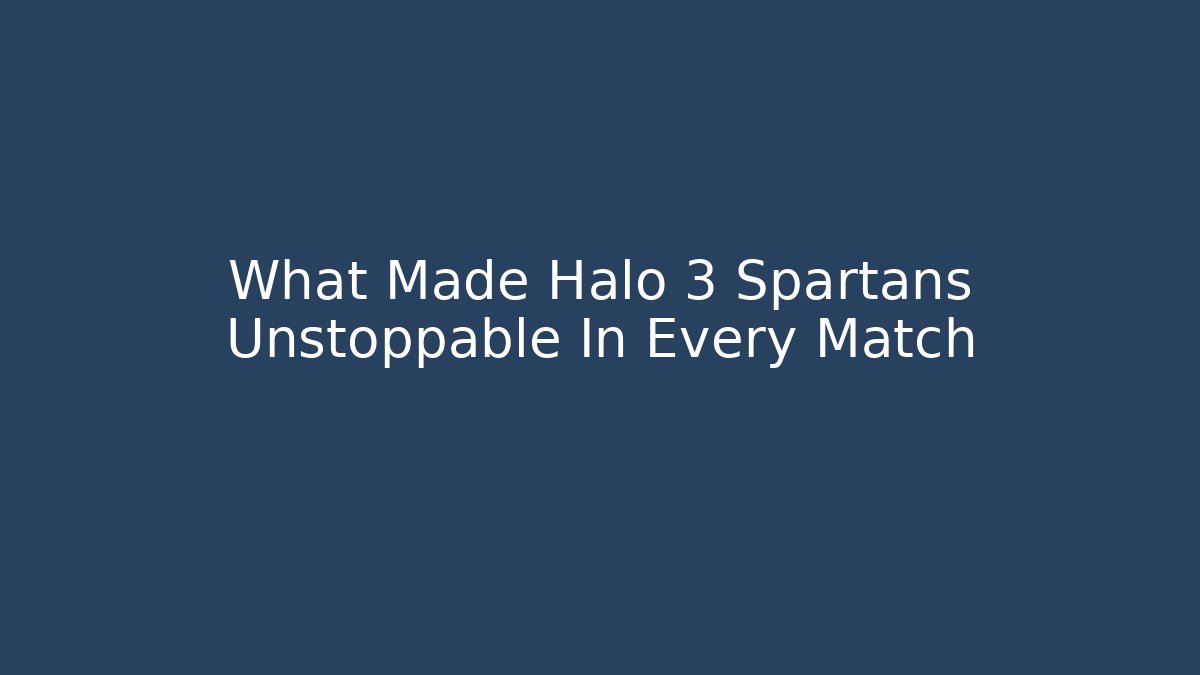 What Made Halo 3 Spartans Unstoppable In Every Match